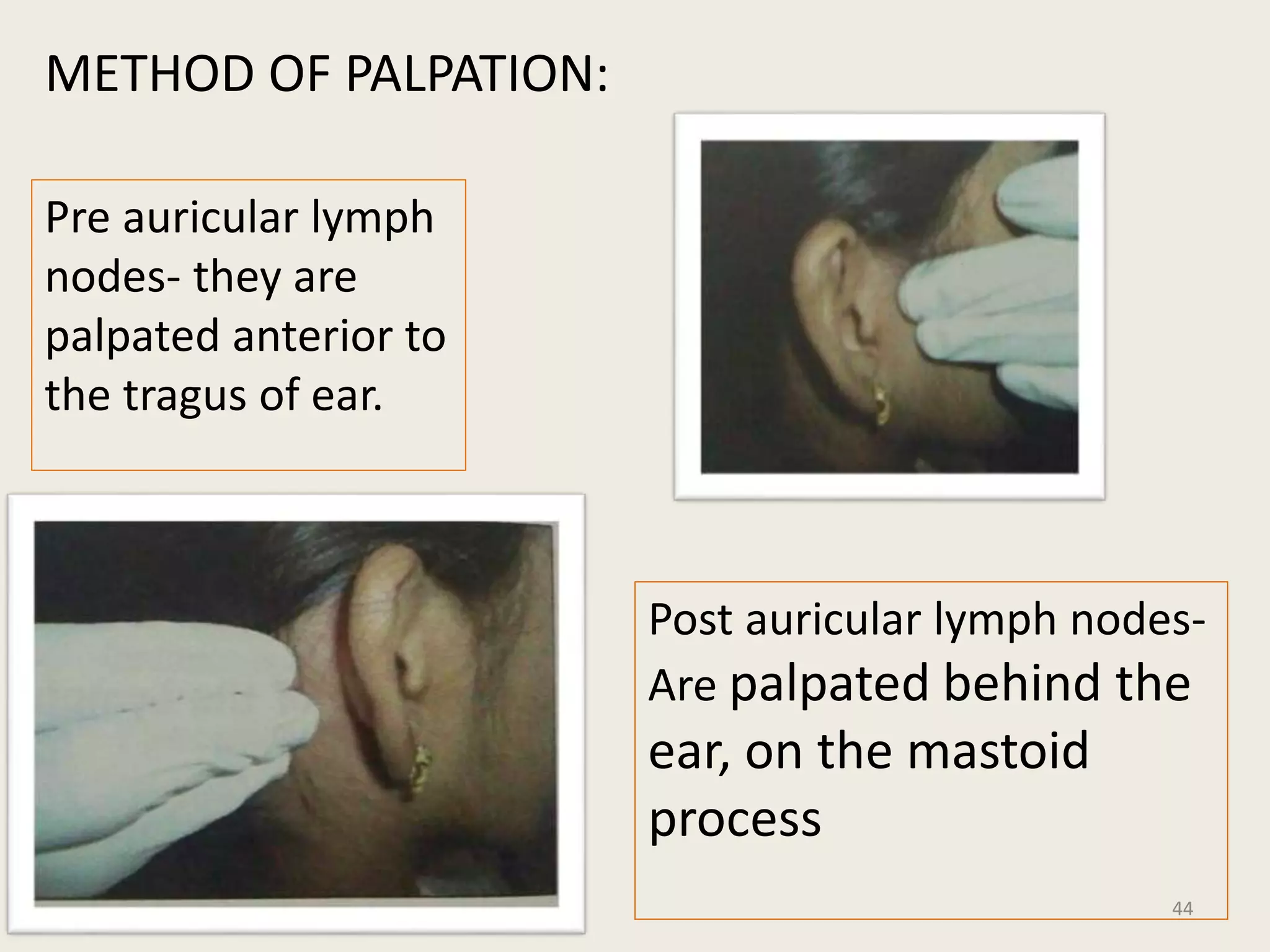 METHOD OF PALPATION:

Pre auricular lymph nodes- they are palpated anterior to the tragus of ear.

Post auricular lymph nodes-
Are palpated behind the ear, on the mastoid process

44